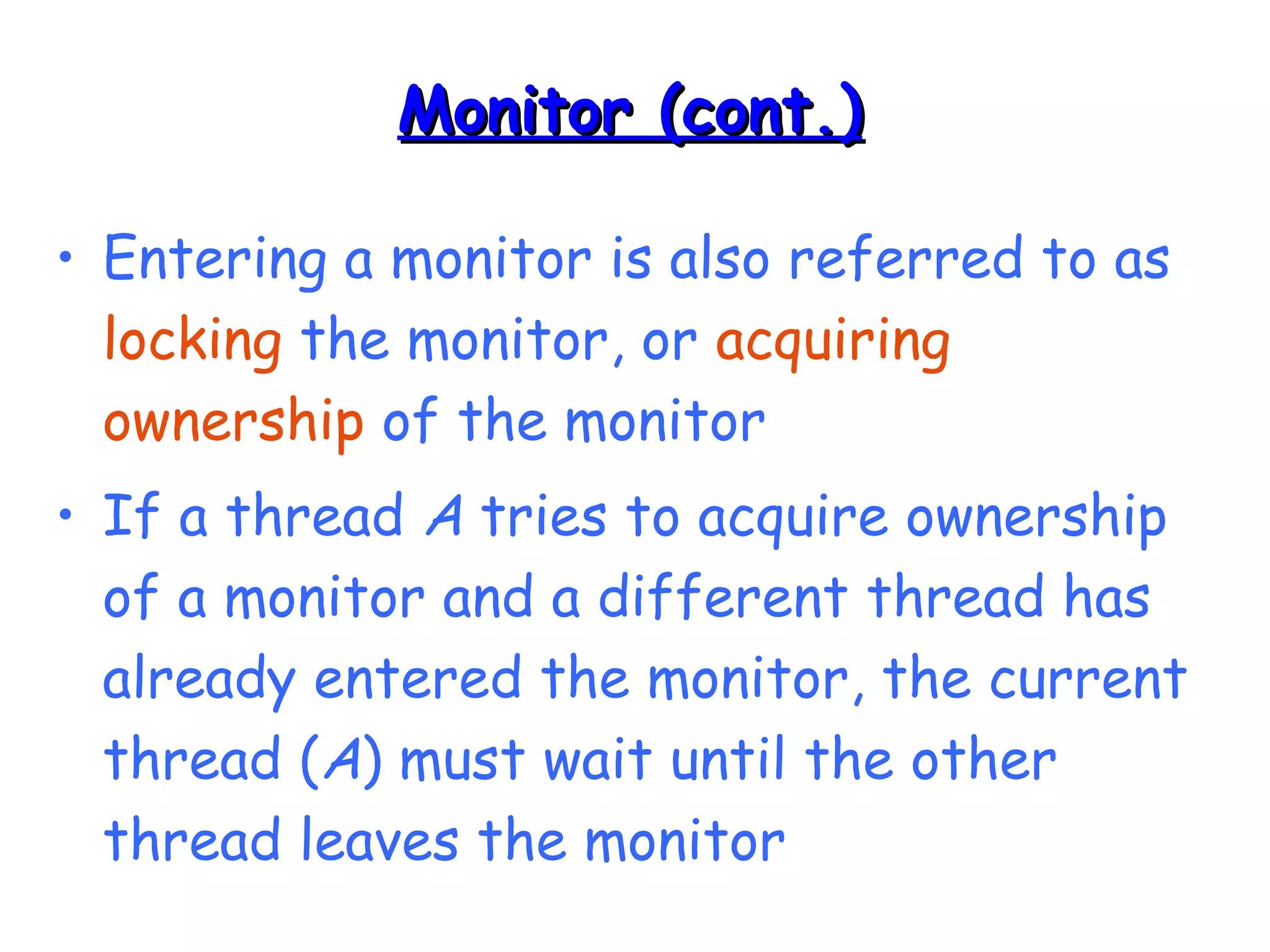 Monitor (cont.)

• Entering a monitor is also referred to as locking the monitor, or acquiring ownership of the monitor

• If a thread A tries to acquire ownership of a monitor and a different thread has already entered the monitor, the current thread (A) must wait until the other thread leaves the monitor